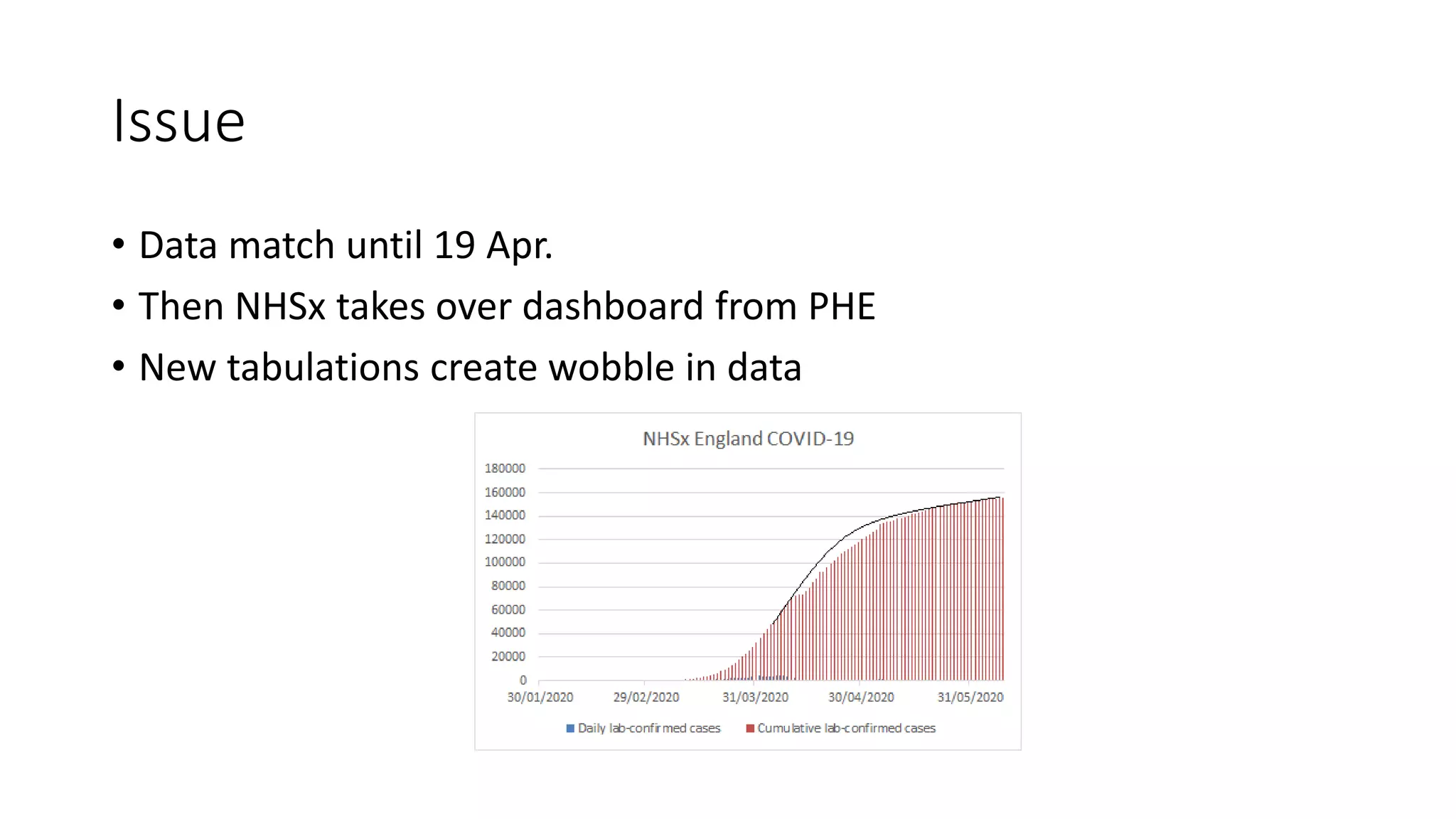 Issue

• Data match until 19 Apr.
• Then NHSx takes over dashboard from PHE
• New tabulations create wobble in data

NHSx England COVID-19

180000
160000
140000
120000
100000
80000
60000
40000
20000
0

30/01/2020 29/02/2020 31/03/2020 30/04/2020 31/05/2020

Daily lab-confirmed cases Cumulative lab-confirmed cases